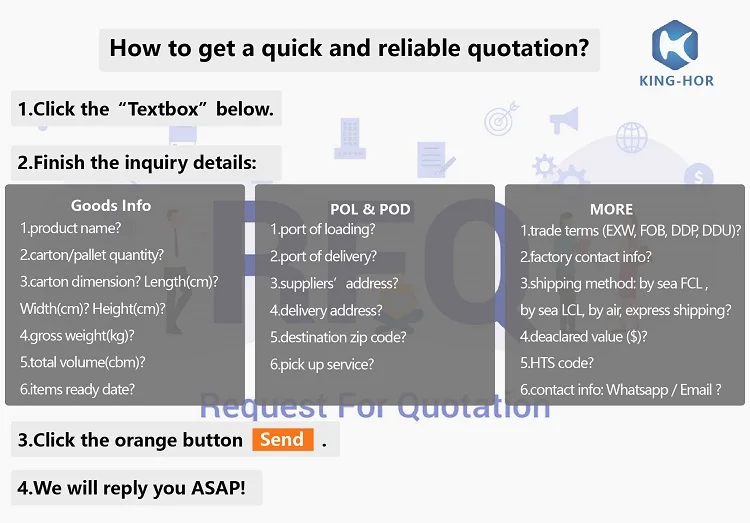 How to get a quick and reliable quotation?

KING-HOR

1.Click the “Textbox” below.

2.Finish the inquiry details:

Goods Info
1.product name?
2.carton/pallet quantity?
3.carton dimension? Length(cm)? Width(cm)? Height(cm)?
4.gross weight(kg)?
5.total volume(cbm)?
6.items ready date?

POL & POD
1.port of loading?
2.port of delivery?
3.suppliers’ address?
4.delivery address?
5.destination zip code?
6.pick up service?

MORE
1.trade terms (EXW, FOB, DDP, DDU)?
2.factory contact info?
3.shipping method: by sea FCL , by sea LCL, by air, express shipping?
4.deaclared value ($)?
5.HTS code?
6.contact info: Whatsapp / Email ?

RFQ
Request For Quotation

3.Click the orange button Send .

4.We will reply you ASAP!